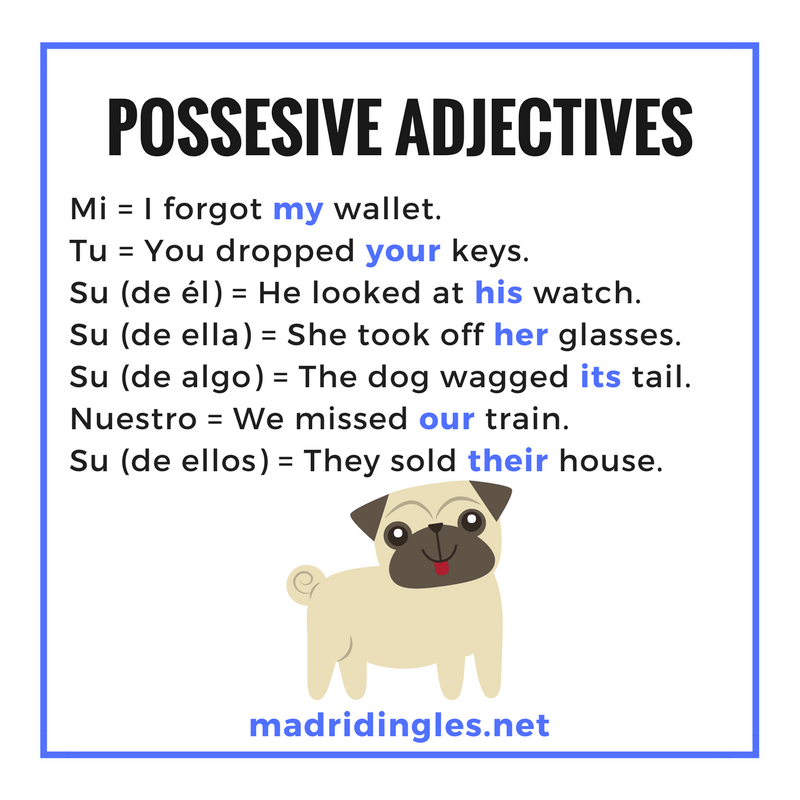 POSSESIVE ADJECTIVES

Mi = I forgot my wallet.
Tu = You dropped your keys.
Su (de él) = He looked at his watch.
Su (de ella) = She took off her glasses.
Su (de algo) = The dog wagged its tail.
Nuestro = We missed our train.
Su (de ellos) = They sold their house.

madridingles.net